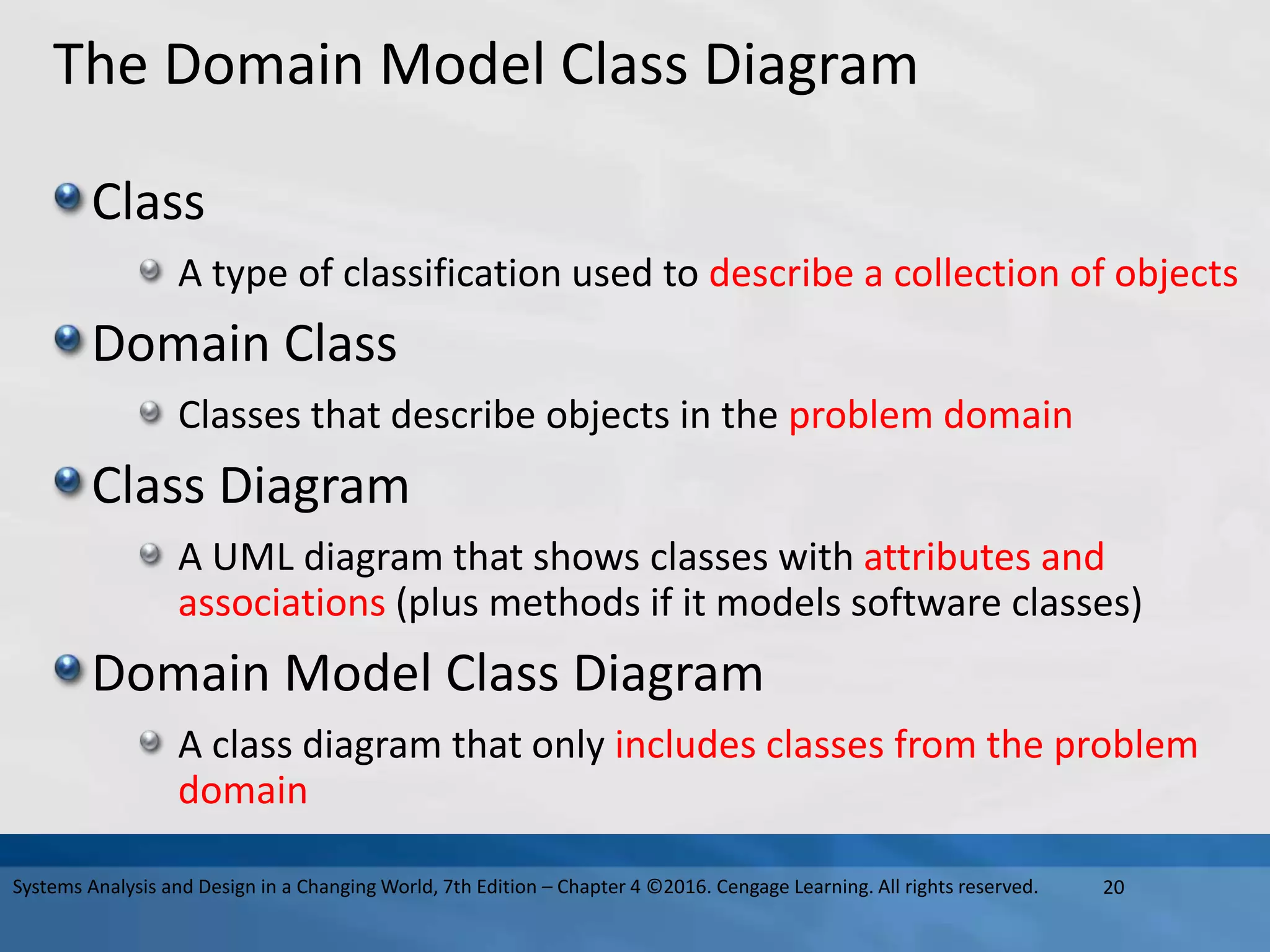 The Domain Model Class Diagram

Class

A type of classification used to describe a collection of objects

Domain Class

Classes that describe objects in the problem domain

Class Diagram

A UML diagram that shows classes with attributes and associations (plus methods if it models software classes)

Domain Model Class Diagram

A class diagram that only includes classes from the problem domain

Systems Analysis and Design in a Changing World, 7th Edition – Chapter 4 ©2016. Cengage Learning. All rights reserved. 20